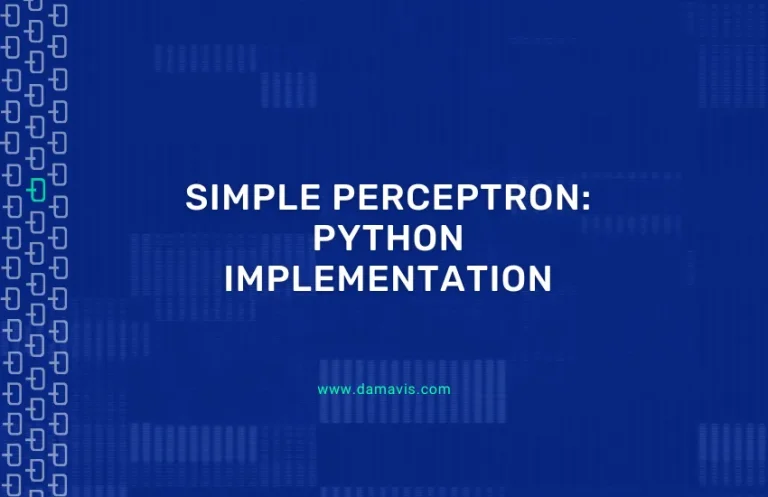 SIMPLE PERCEPTRON: PYTHON IMPLEMENTATION

www.damavis.com